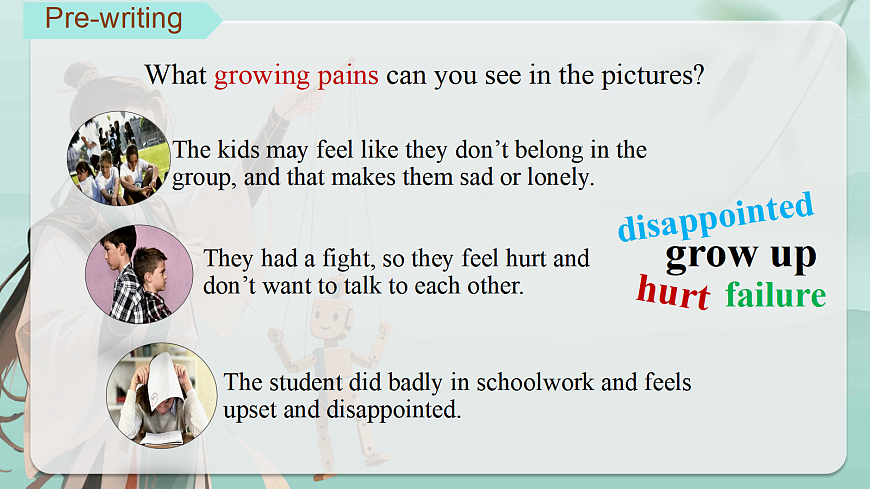 Pre-writing

What growing pains can you see in the pictures?

The kids may feel like they don’t belong in the group, and that makes them sad or lonely.

They had a fight, so they feel hurt and don’t want to talk to each other.

The student did badly in schoolwork and feels upset and disappointed.

disappointed
grow up
hurt failure